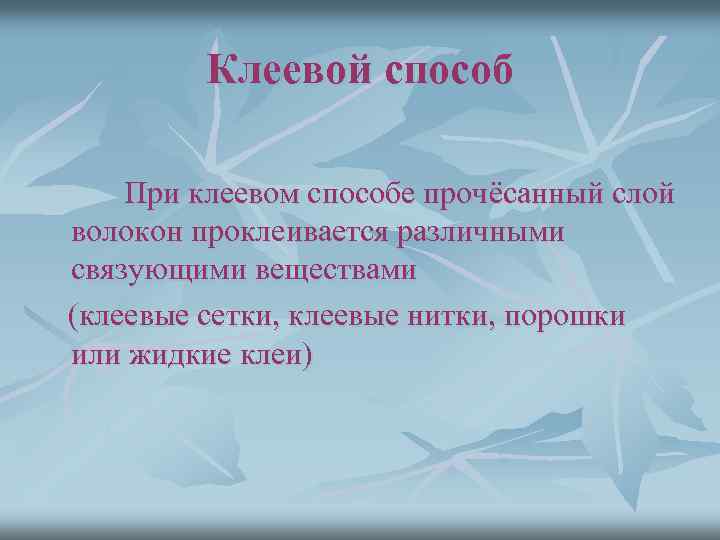 Клеевой способ

При клеевом способе прочёсанный слой волокон проклеивается различными связующими веществами

(клеевые сетки, клеевые нитки, порошки или жидкие клеи)